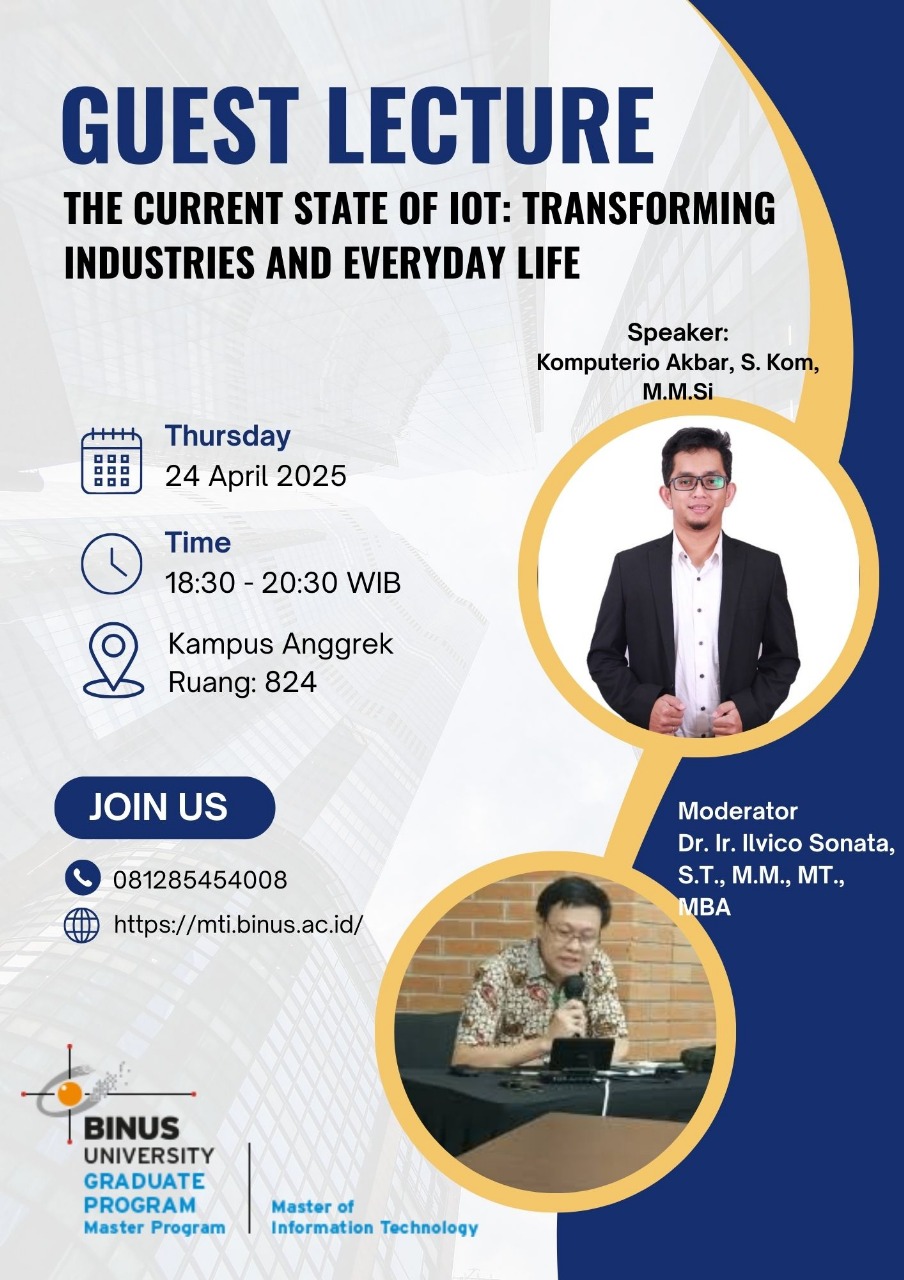 GUEST LECTURE

THE CURRENT STATE OF IOT: TRANSFORMING INDUSTRIES AND EVERYDAY LIFE

Speaker:
Komputerio Akbar, S. Kom, M.M.Si

Thursday
24 April 2025

Time
18:30 - 20:30 WIB

Kampus Anggrek
Ruang: 824

JOIN US

081285454008

https://mti.binus.ac.id/

Moderator
Dr. Ir. Ilvico Sonata, S.T., M.M., MT., MBA

BINUS UNIVERSITY
GRADUATE PROGRAM
Master Program

Master of Information Technology